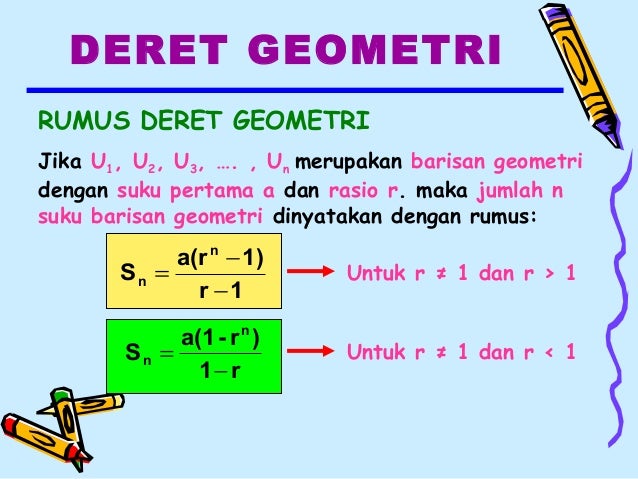 DERET GEOMETRI

RUMUS DERET GEOMETRI

Jika $U_1$, $U_2$, $U_3$, …. , $U_n$ merupakan barisan geometri dengan suku pertama a dan rasio r. maka jumlah n suku barisan geometri dinyatakan dengan rumus:

$S_n = \frac{a(r^n - 1)}{r - 1}$ Untuk r ≠ 1 dan r > 1

$S_n = \frac{a(1 - r^n)}{1 - r}$ Untuk r ≠ 1 dan r < 1